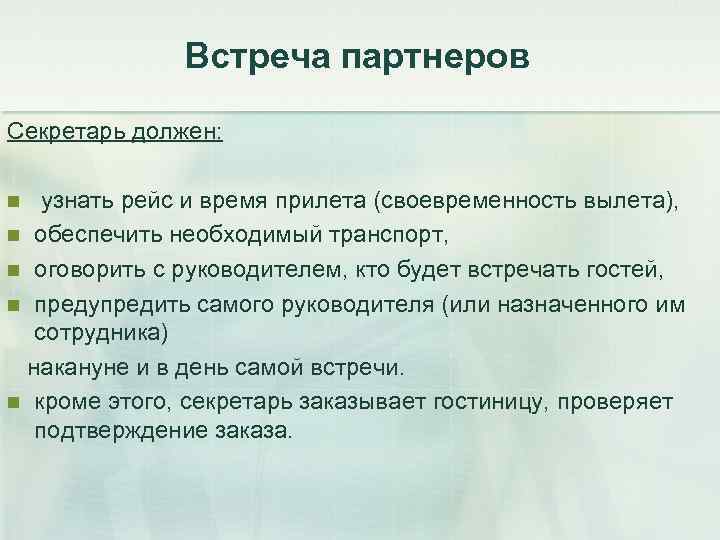 Встреча партнеров

Секретарь должен:

- узнать рейс и время прилета (своевременность вылета),
- обеспечить необходимый транспорт,
- оговорить с руководителем, кто будет встречать гостей,
- предупредить самого руководителя (или назначенного им сотрудника)

накануне и в день самой встречи.

- кроме этого, секретарь заказывает гостиницу, проверяет подтверждение заказа.